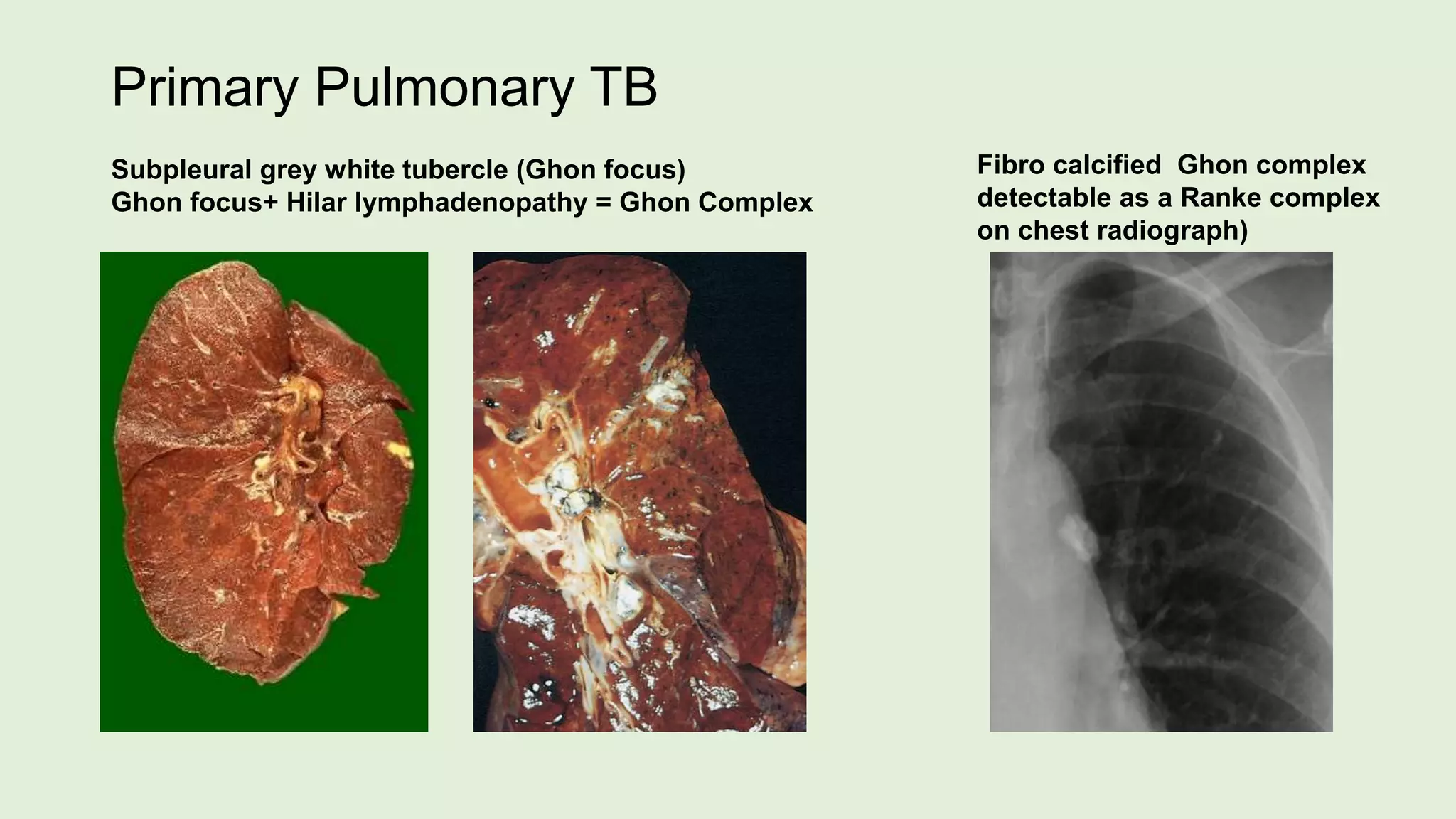 Primary Pulmonary TB

Subpleural grey white tubercle (Ghon focus)
Ghon focus+ Hilar lymphadenopathy = Ghon Complex

Fibro calcified Ghon complex detectable as a Ranke complex on chest radiograph)